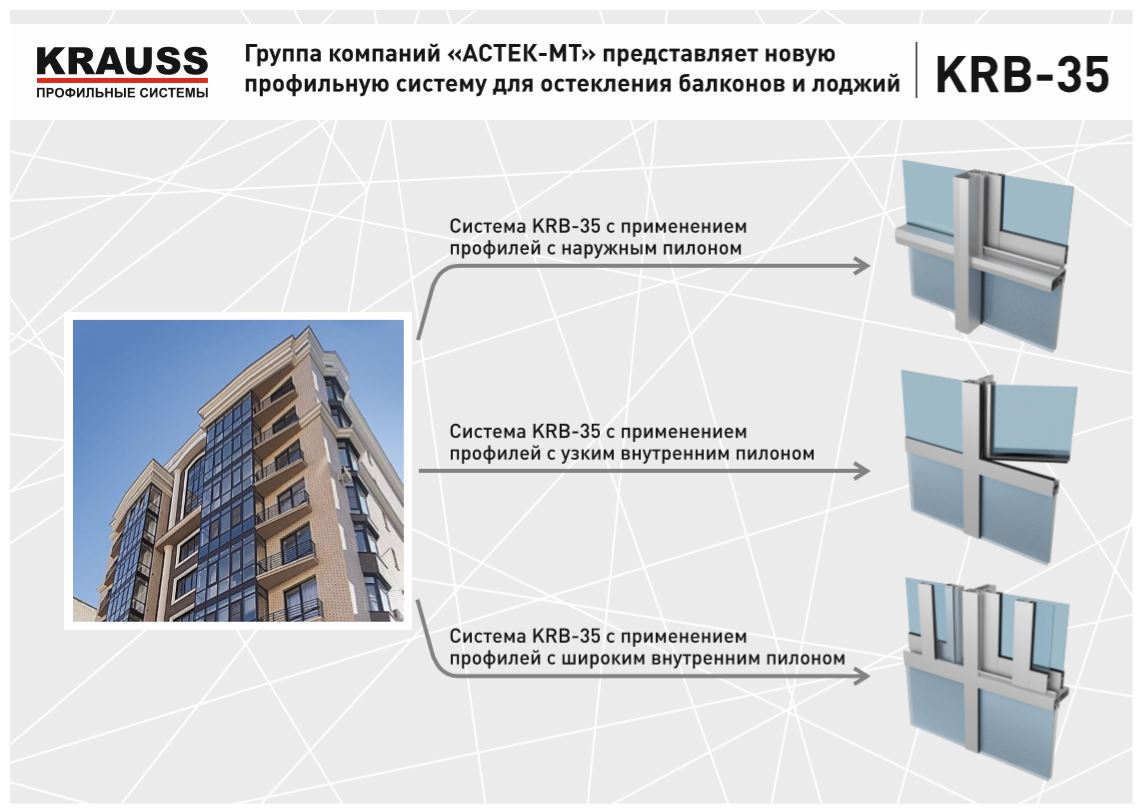 KRAUSS
ПРОФИЛЬНЫЕ СИСТЕМЫ

Группа компаний «АСТЕК-МТ» представляет новую профильную систему для остекления балконов и лоджий

KRB-35

Система KRB-35 с применением профилей с наружным пилоном

Система KRB-35 с применением профилей с узким внутренним пилоном

Система KRB-35 с применением профилей с широким внутренним пилоном